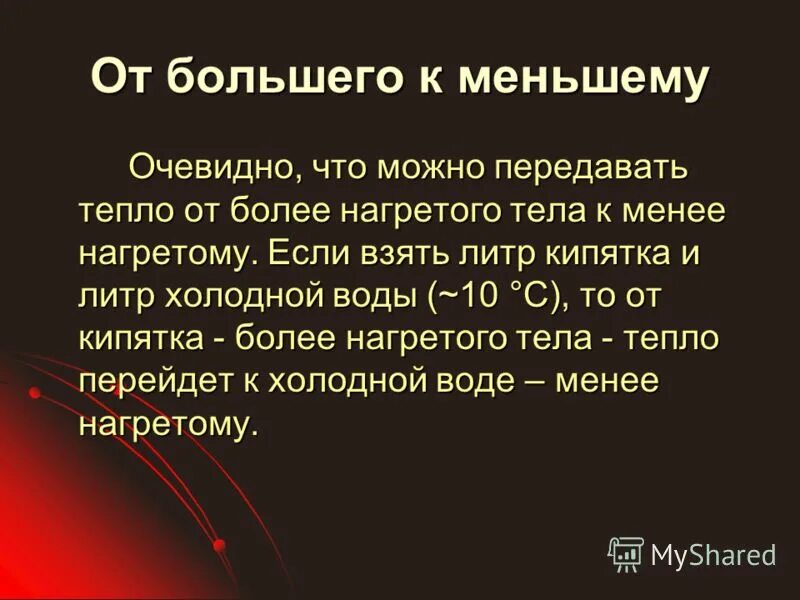 От большего к меньшему

Очевидно, что можно передавать тепло от более нагретого тела к менее нагретому. Если взять литр кипятка и литр холодной воды (~10 °С), то от кипятка - более нагретого тела - тепло перейдет к холодной воде – менее нагретому.

MyShared